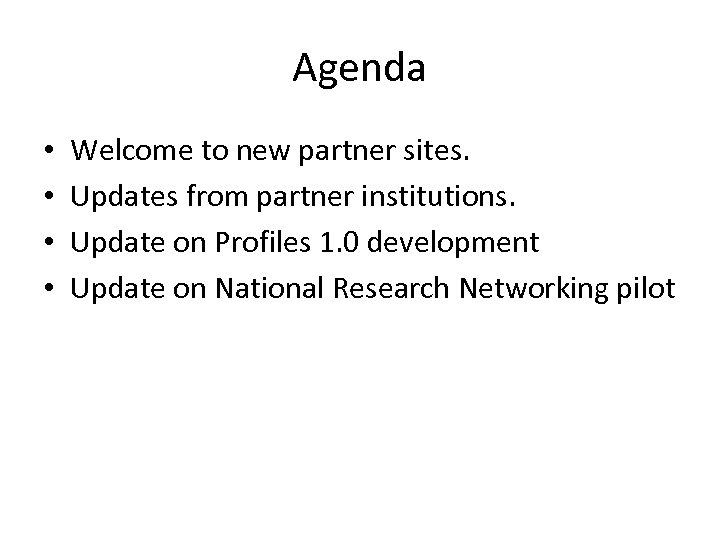 Agenda

• Welcome to new partner sites.
• Updates from partner institutions.
• Update on Profiles 1.0 development
• Update on National Research Networking pilot